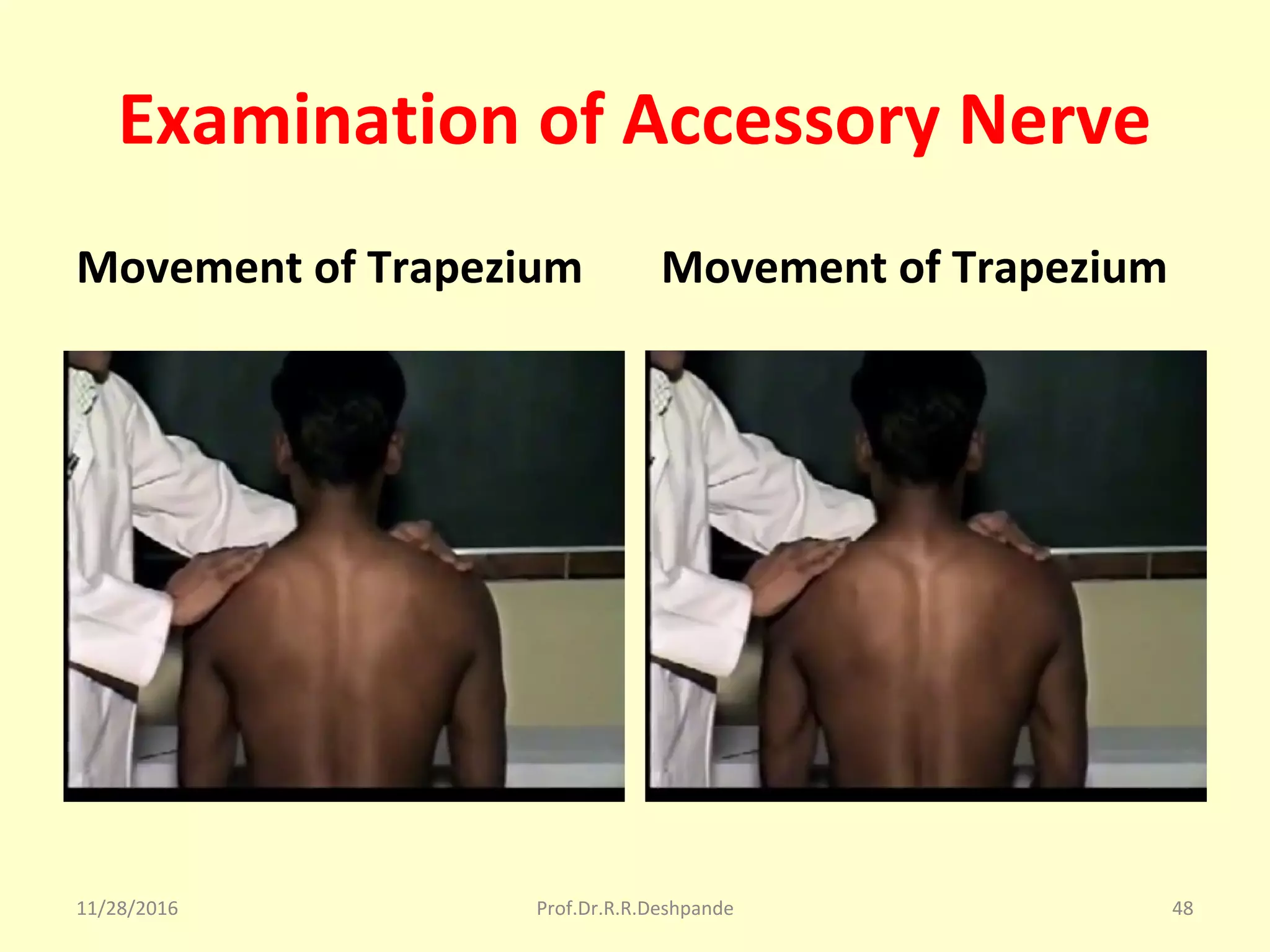 Examination of Accessory Nerve

Movement of Trapezium

Movement of Trapezium

11/28/2016

Prof.Dr.R.R.Deshpande

48